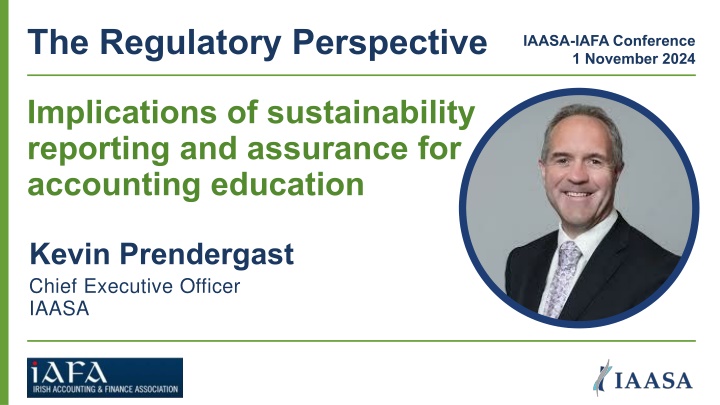 The Regulatory Perspective

IAASA-IAFA Conference
1 November 2024

Implications of sustainability reporting and assurance for accounting education

Kevin Prendergast
Chief Executive Officer
IAASA

iAFA
IRISH ACCOUNTING & FINANCE ASSOCIATION

IAASA